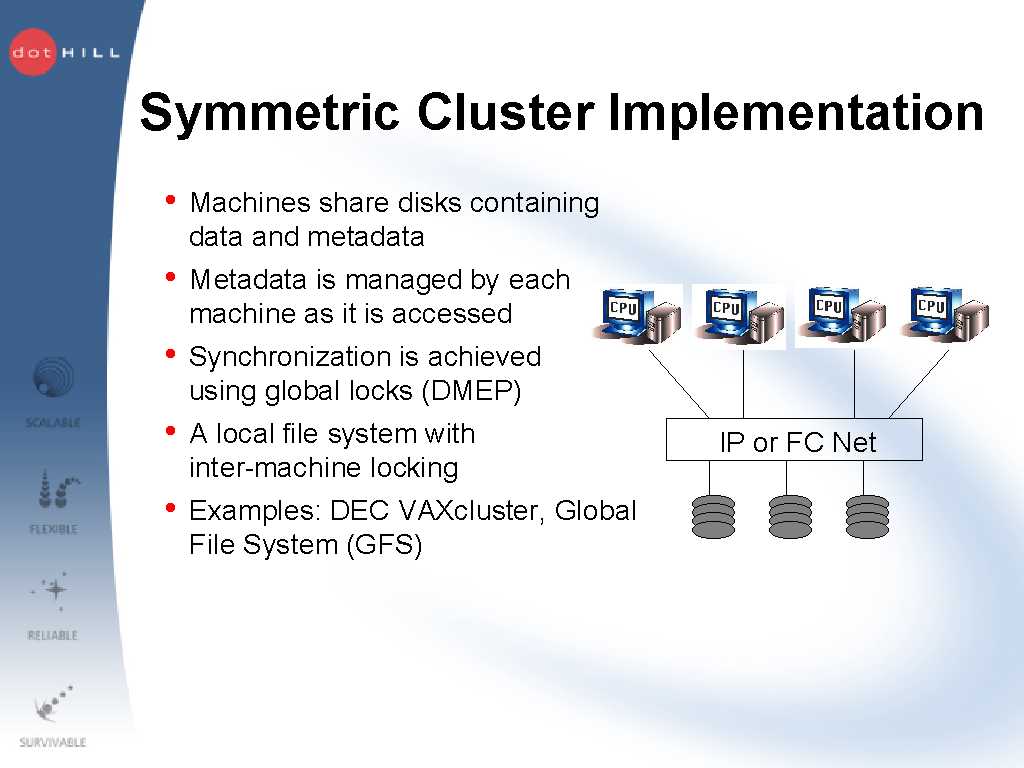 dot HILL

Symmetric Cluster Implementation

• Machines share disks containing data and metadata
• Metadata is managed by each machine as it is accessed
• Synchronization is achieved using global locks (DMEP)
• A local file system with inter-machine locking
• Examples: DEC VAXcluster, Global File System (GFS)

CPU
CPU
CPU
CPU

IP or FC Net

SCALABLE
FLEXIBLE
RELIABLE
SURVIVABLE